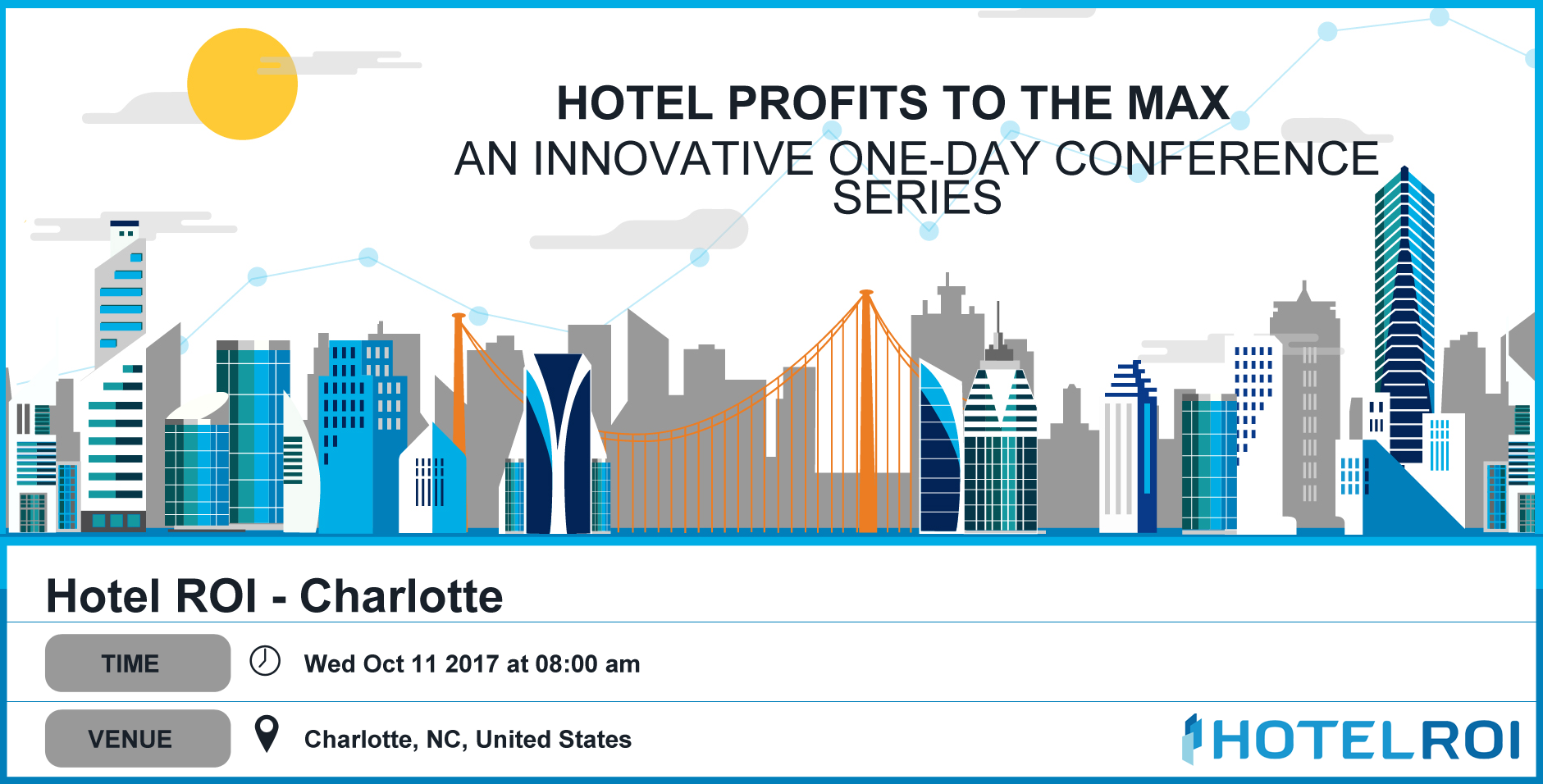 HOTEL PROFITS TO THE MAX
AN INNOVATIVE ONE-DAY CONFERENCE SERIES

Hotel ROI - Charlotte

TIME

Wed Oct 11 2017 at 08:00 am

VENUE

Charlotte, NC, United States

HOTELROI